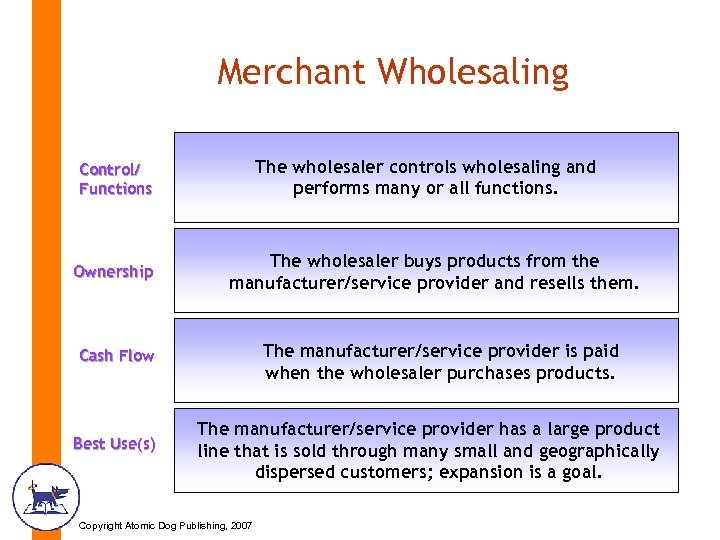 Merchant Wholesaling

Control/ Functions

The wholesaler controls wholesaling and performs many or all functions.

Ownership

The wholesaler buys products from the manufacturer/service provider and resells them.

Cash Flow

The manufacturer/service provider is paid when the wholesaler purchases products.

Best Use(s)

The manufacturer/service provider has a large product line that is sold through many small and geographically dispersed customers; expansion is a goal.

Copyright Atomic Dog Publishing, 2007